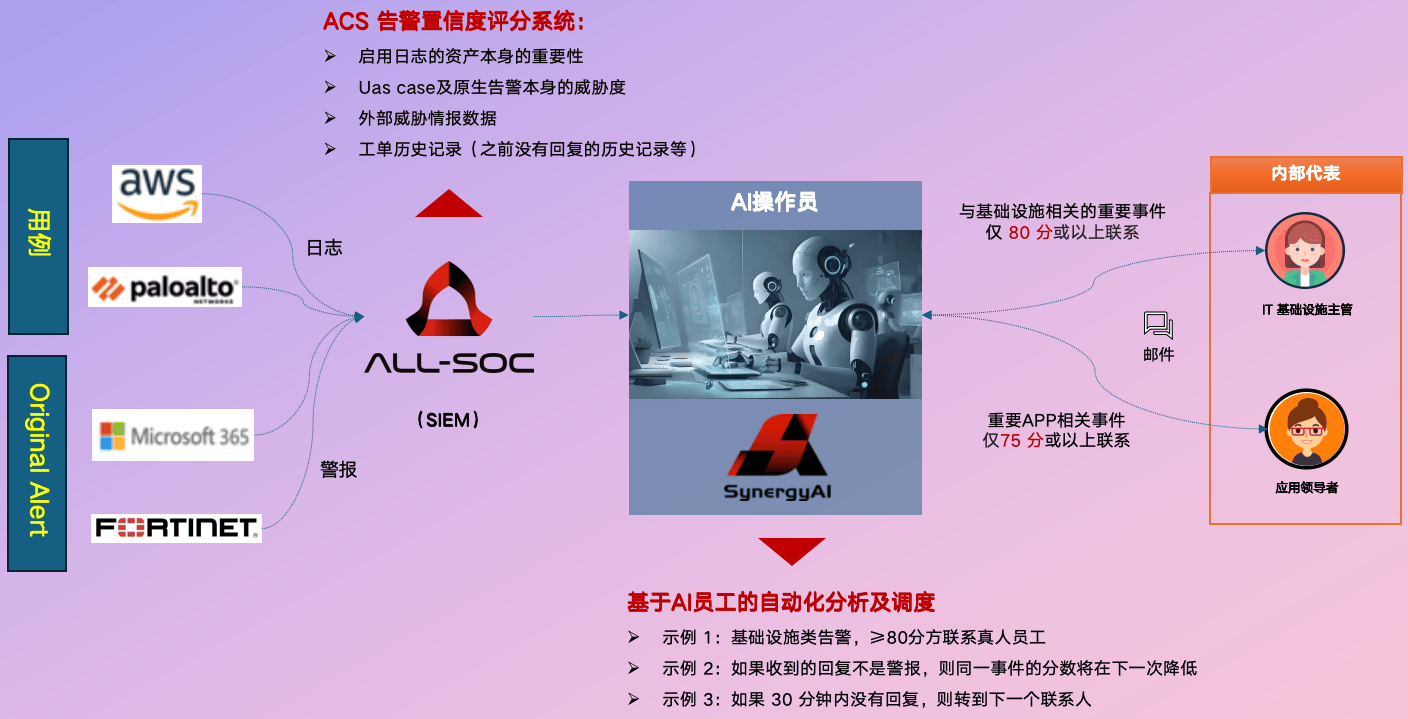 ACS 告警置信度评分系统：

➢ 启用日志的资产本身的重要性
➢ Uas case及原生告警本身的威胁度
➢ 外部威胁情报数据
➢ 工单历史记录（之前没有回复的历史记录等）

用例

Original Alert

aws

paloalto NETWORKS

Microsoft 365

FORTINET

日志

警报

ALL-SOC

（SIEM）

AI操作员

SynergyAI

与基础设施相关的重要事件
仅 80 分或以上联系

邮件

重要APP相关事件
仅75 分或以上联系

内部代表

IT 基础设施主管

应用领导者

基于AI员工的自动化分析及调度

➢ 示例 1：基础设施类告警，≥80分方联系真人员工
➢ 示例 2：如果收到的回复不是警报，则同一事件的分数将在下一次降低
➢ 示例 3：如果 30 分钟内没有回复，则转到下一个联系人